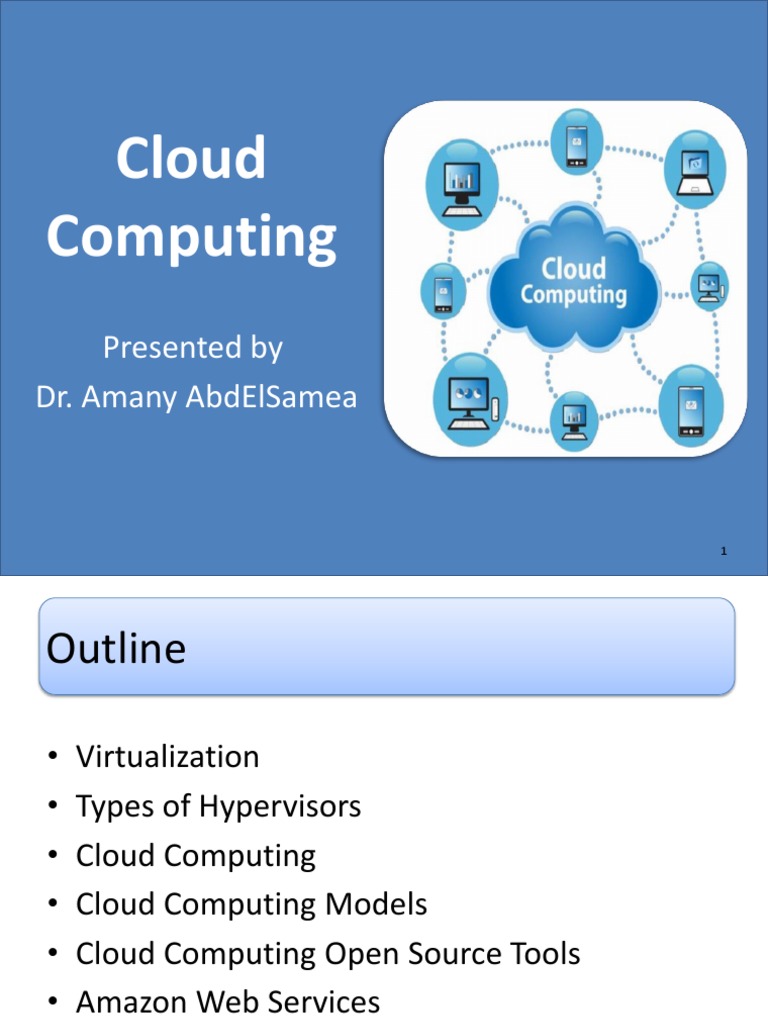 Cloud Computing

Presented by
Dr. Amany AbdElSamea

Cloud Computing

1

Outline

• Virtualization
• Types of Hypervisors
• Cloud Computing
• Cloud Computing Models
• Cloud Computing Open Source Tools
• Amazon Web Services